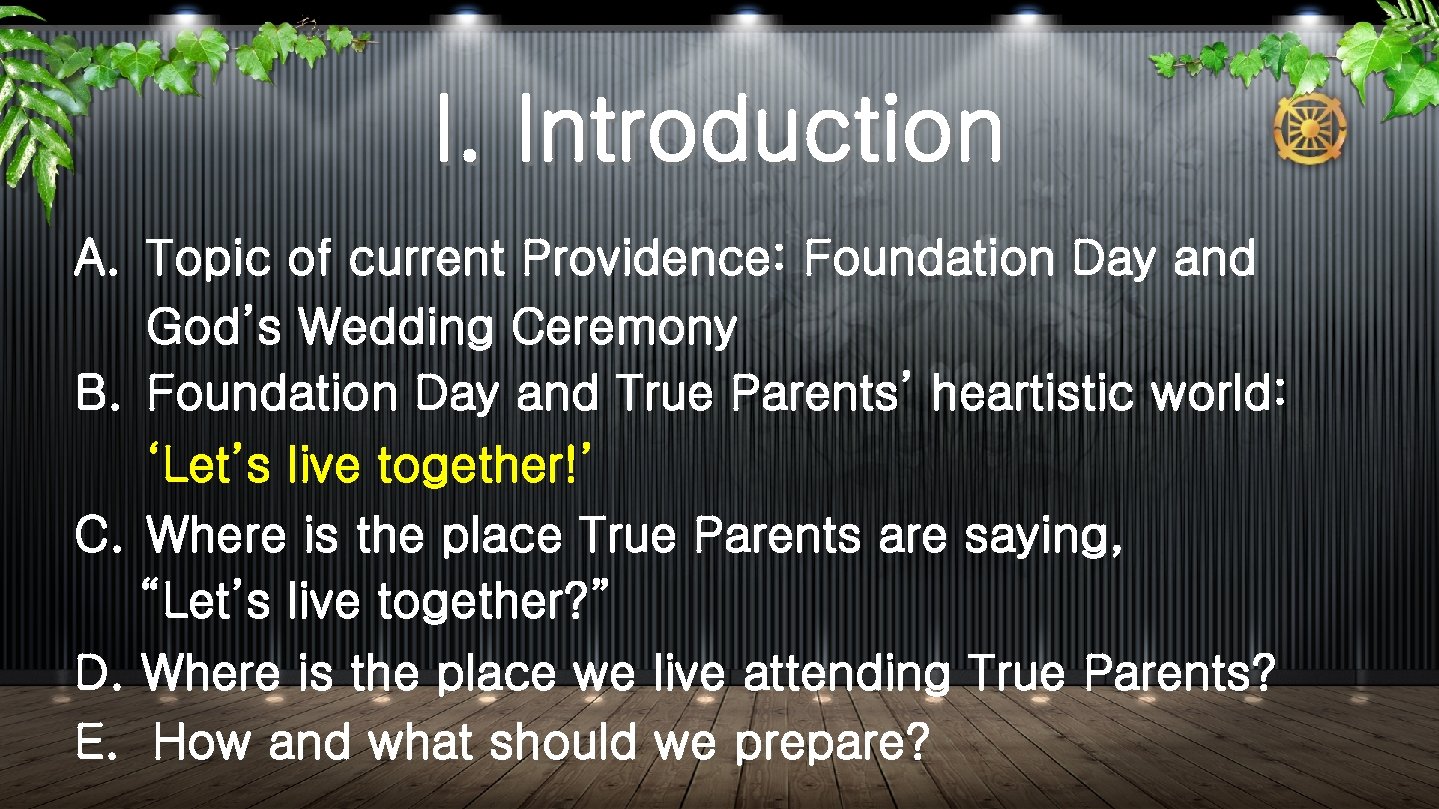 I. Introduction

A. Topic of current Providence: Foundation Day and God's Wedding Ceremony
B. Foundation Day and True Parents' heartistic world: 'Let's live together!'
C. Where is the place True Parents are saying, "Let's live together?"
D. Where is the place we live attending True Parents?
E. How and what should we prepare?